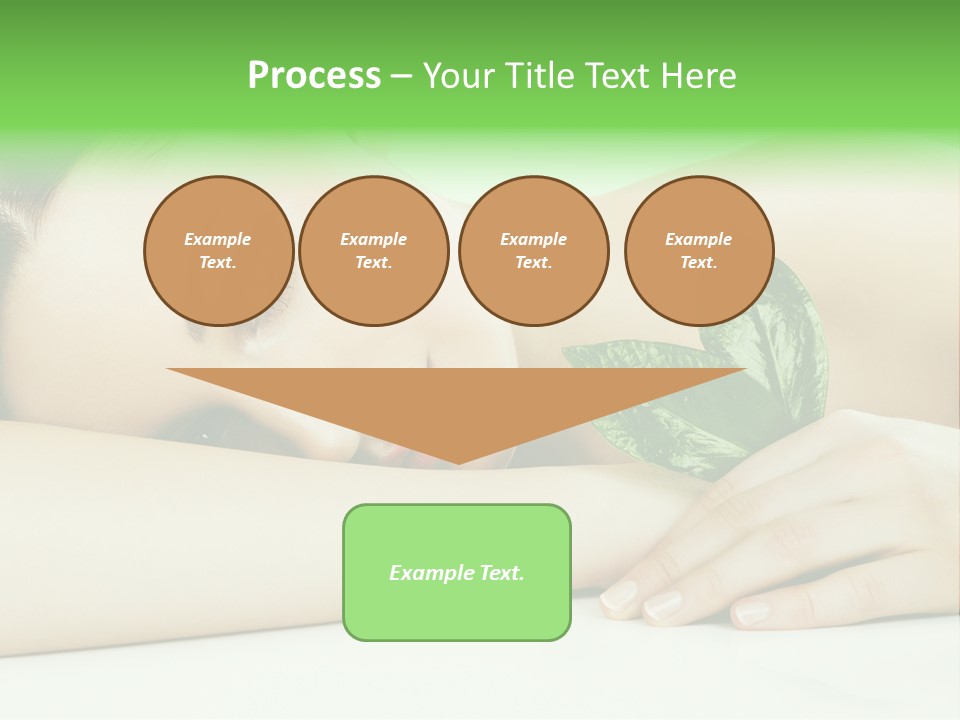 Process – Your Title Text Here

Example Text.

Example Text.

Example Text.

Example Text.

Example Text.